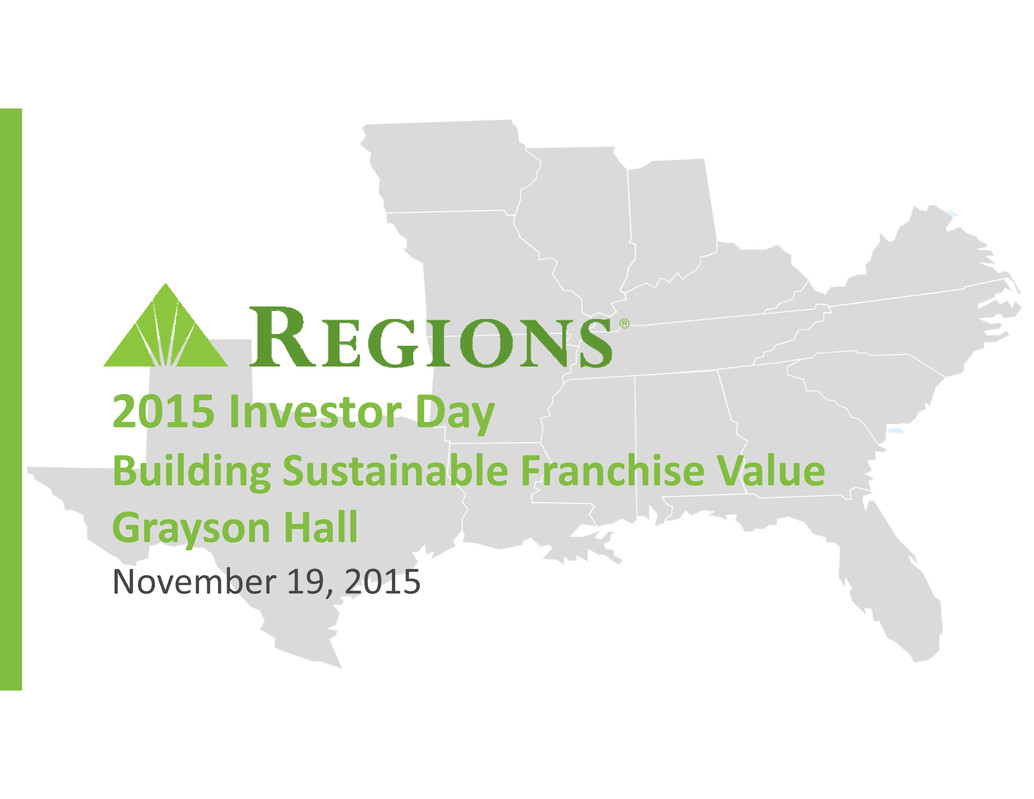 REGIONS®

2015 Investor Day

Building Sustainable Franchise Value

Grayson Hall

November 19, 2015